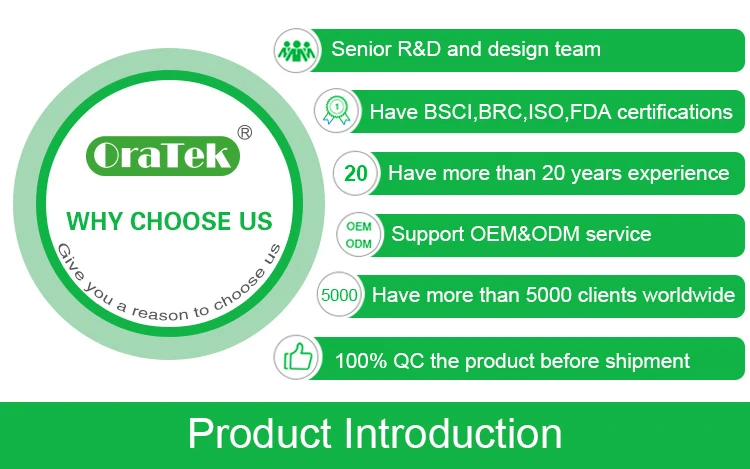 OraTek®

WHY CHOOSE US

Give you a reason to choose us

Senior R&D and design team

Have BSCI,BRC,ISO,FDA certifications

20 Have more than 20 years experience

OEM ODM Support OEM&ODM service

5000 Have more than 5000 clients worldwide

100% QC the product before shipment

Product Introduction